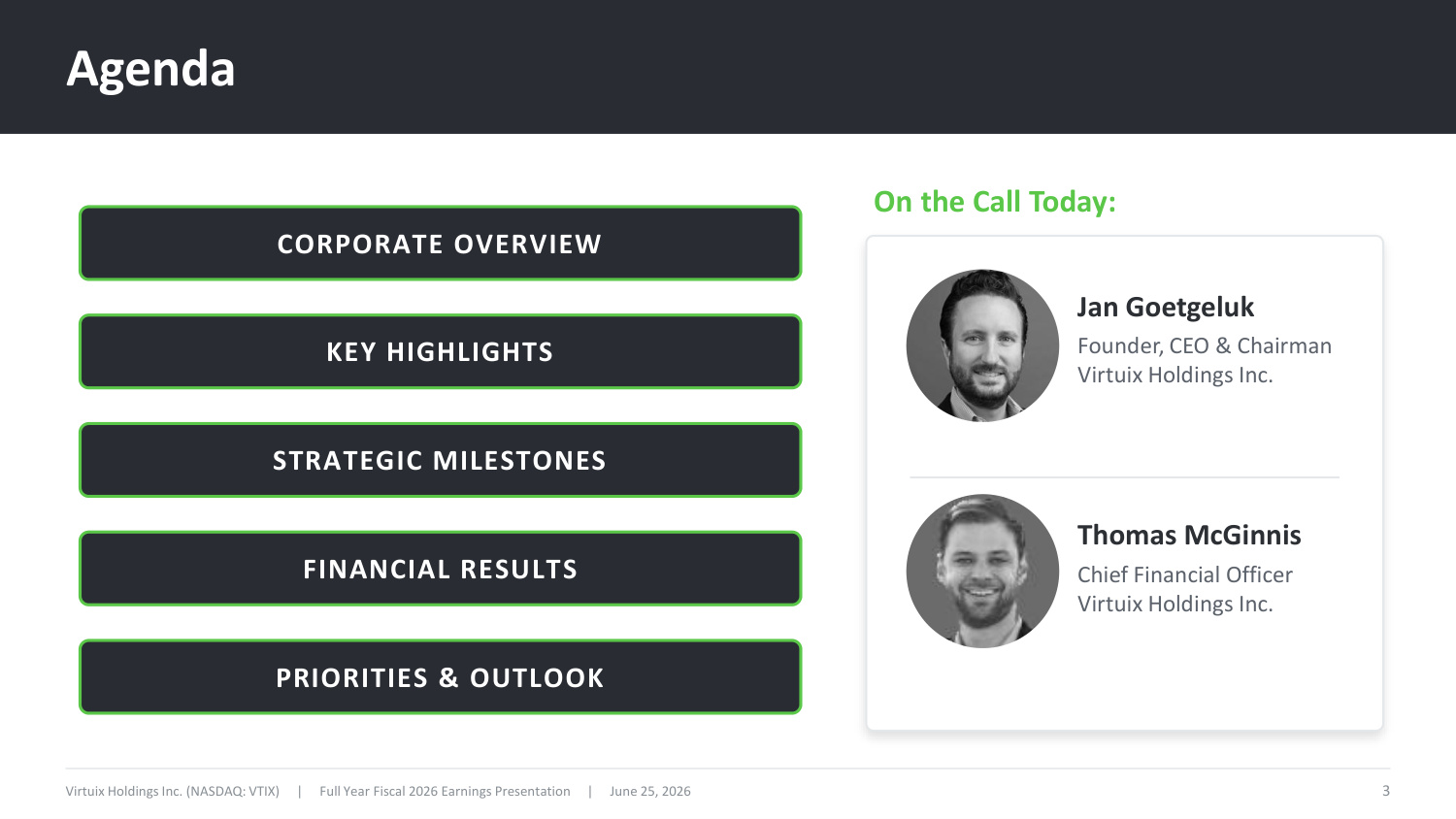 Agenda

CORPORATE OVERVIEW

KEY HIGHLIGHTS

STRATEGIC MILESTONES

FINANCIAL RESULTS

PRIORITIES & OUTLOOK

On the Call Today:

Jan Goetgeluk
Founder, CEO & Chairman
Virtuix Holdings Inc.

Thomas McGinnis
Chief Financial Officer
Virtuix Holdings Inc.

Virtuix Holdings Inc. (NASDAQ: VTIX) | Full Year Fiscal 2026 Earnings Presentation | June 25, 2026

3